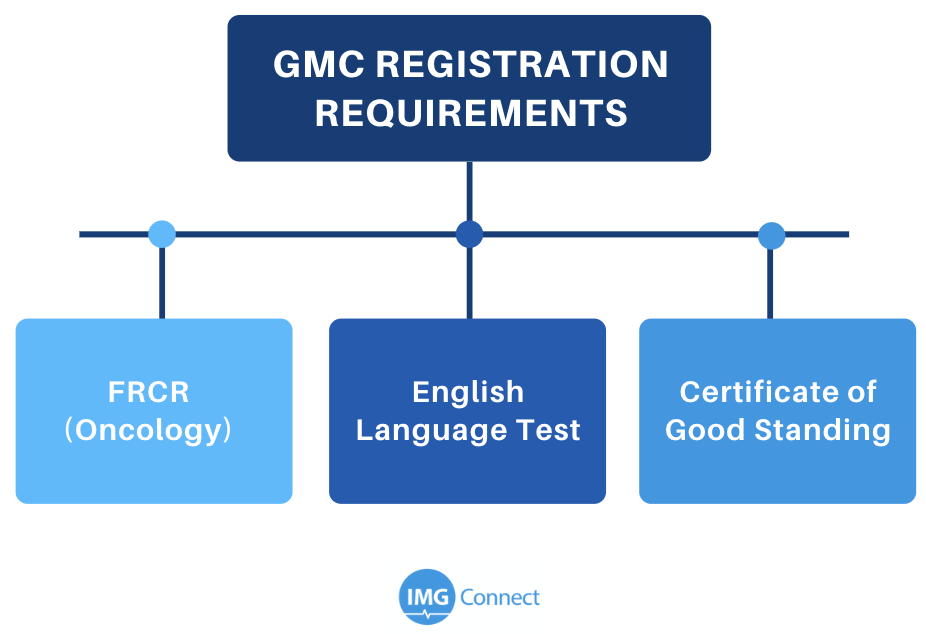 GMC REGISTRATION REQUIREMENTS

FRCR (Oncology)

English Language Test

Certificate of Good Standing

IMG Connect